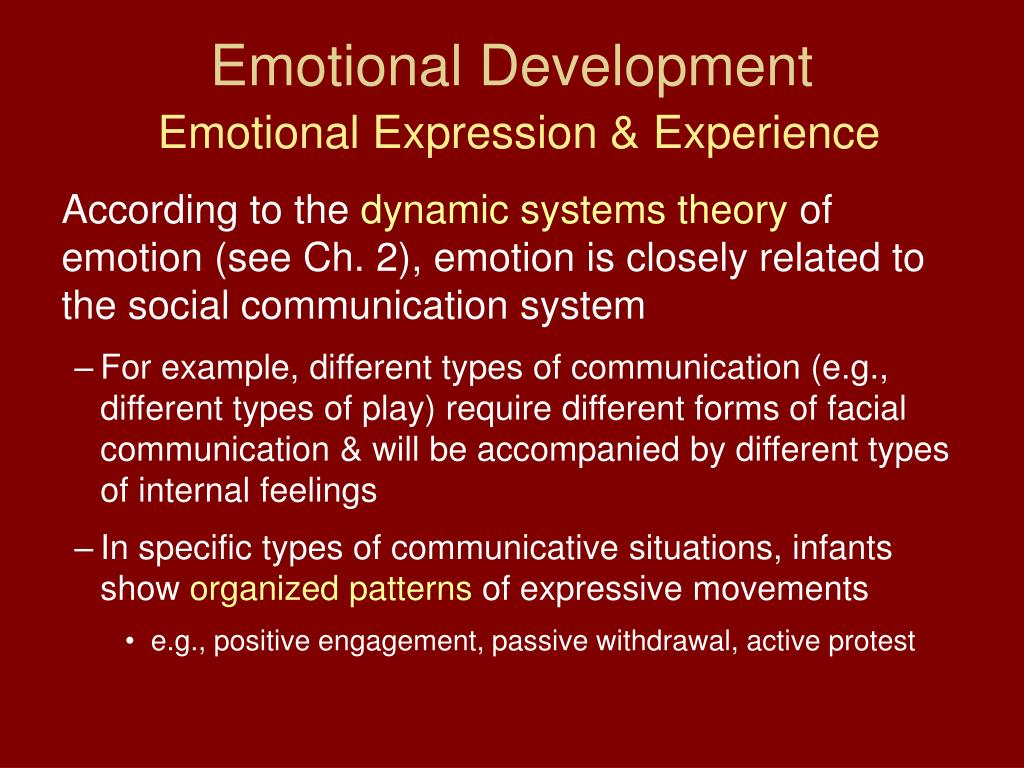 Emotional Development
Emotional Expression & Experience

According to the dynamic systems theory of emotion (see Ch. 2), emotion is closely related to the social communication system

– For example, different types of communication (e.g., different types of play) require different forms of facial communication & will be accompanied by different types of internal feelings

– In specific types of communicative situations, infants show organized patterns of expressive movements

• e.g., positive engagement, passive withdrawal, active protest